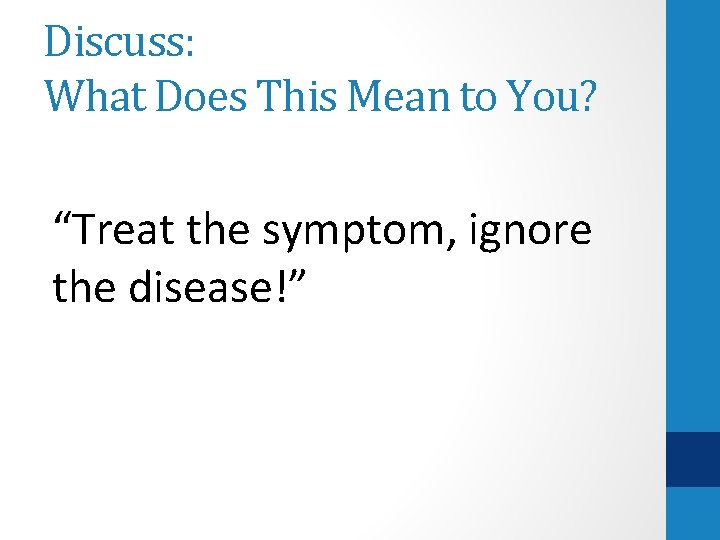 Discuss:
What Does This Mean to You?

“Treat the symptom, ignore the disease!”